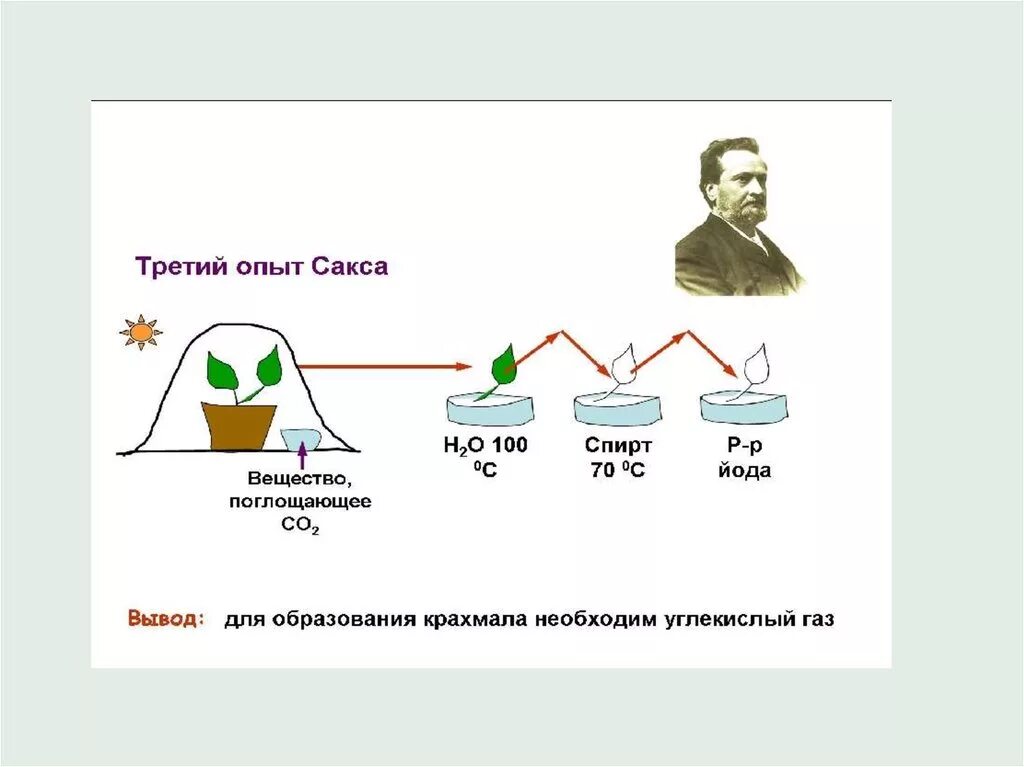 Третий опыт Сакса

Вещество, поглощающее $CO_2$

$H_2O$ 100 $^0C$

Спирт 70 $^0C$

Р-р йода

Вывод: для образования крахмала необходим углекислый газ